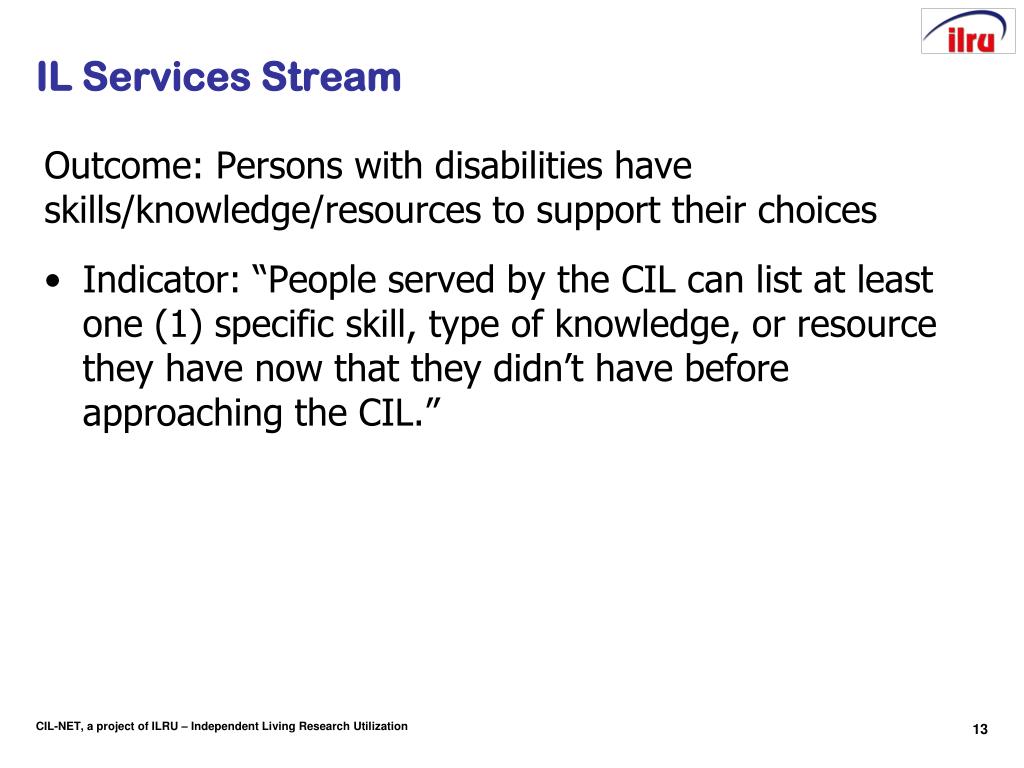 ilru

IL Services Stream

Outcome: Persons with disabilities have skills/knowledge/resources to support their choices

• Indicator: “People served by the CIL can list at least one (1) specific skill, type of knowledge, or resource they have now that they didn’t have before approaching the CIL.”

CIL-NET, a project of ILRU – Independent Living Research Utilization

13